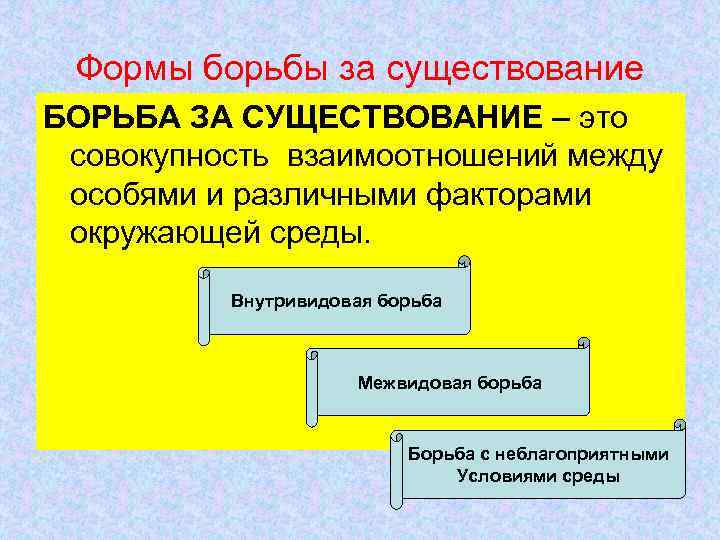 Формы борьбы за существование

БОРЬБА ЗА СУЩЕСТВОВАНИЕ – это совокупность взаимоотношений между особями и различными факторами окружающей среды.

Внутривидовая борьба

Межвидовая борьба

Борьба с неблагоприятными Условиями среды